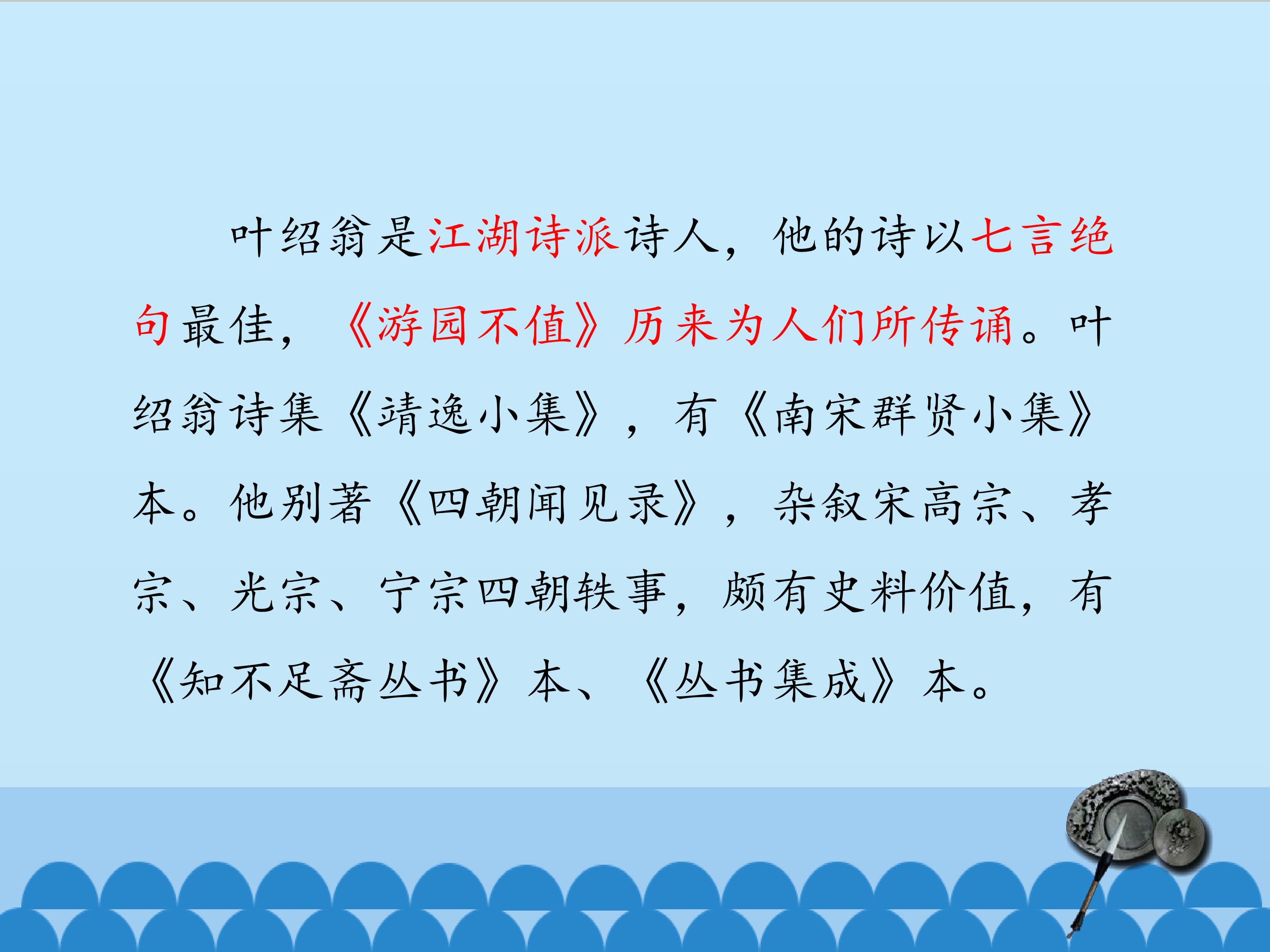 叶绍翁是江湖诗派诗人，他的诗以七言绝句最佳，《游园不值》历来为人们所传诵。叶绍翁诗集《靖逸小集》，有《南宋群贤小集》本。他别著《四朝闻见录》，杂叙宋高宗、孝宗、光宗、宁宗四朝轶事，颇有史料价值，有《知不足斋丛书》本、《丛书集成》本。